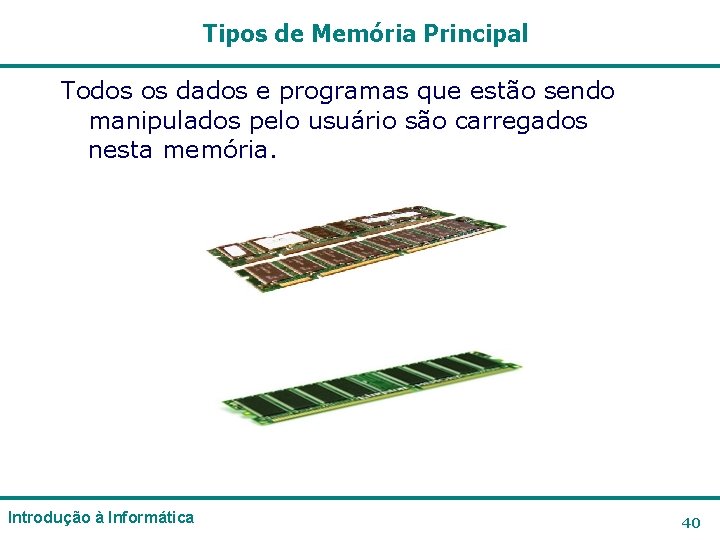 Tipos de Memória Principal

Todos os dados e programas que estão sendo manipulados pelo usuário são carregados nesta memória.

Introdução à Informática

40